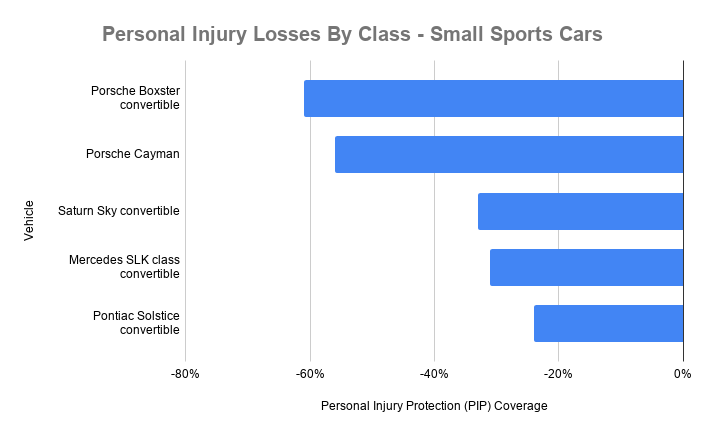 Personal Injury Losses By Class - Small Sports Cars

Vehicle

Porsche Boxster convertible

Porsche Cayman

Saturn Sky convertible

Mercedes SLK class convertible

Pontiac Solstice convertible

-80%
-60%
-40%
-20%
0%

Personal Injury Protection (PIP) Coverage